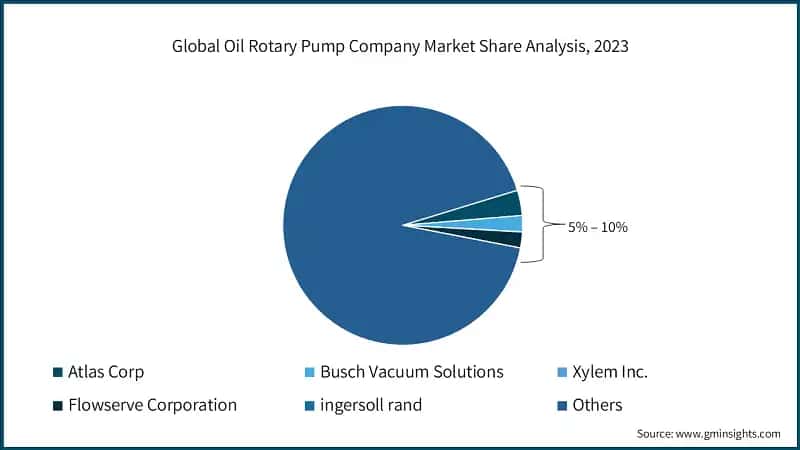 Global Oil Rotary Pump Company Market Share Analysis, 2023

5% – 10%

Atlas Corp
Busch Vacuum Solutions
Xylem Inc.
Flowserve Corporation
ingersoll rand
Others

Source: www.gminsights.com